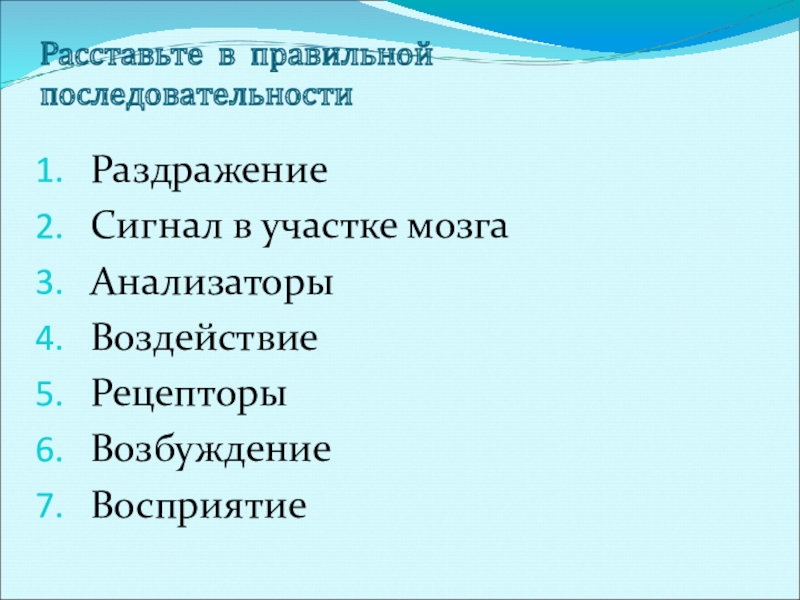 Расставьте в правильной последовательности

1. Раздражение
2. Сигнал в участке мозга
3. Анализаторы
4. Воздействие
5. Рецепторы
6. Возбуждение
7. Восприятие